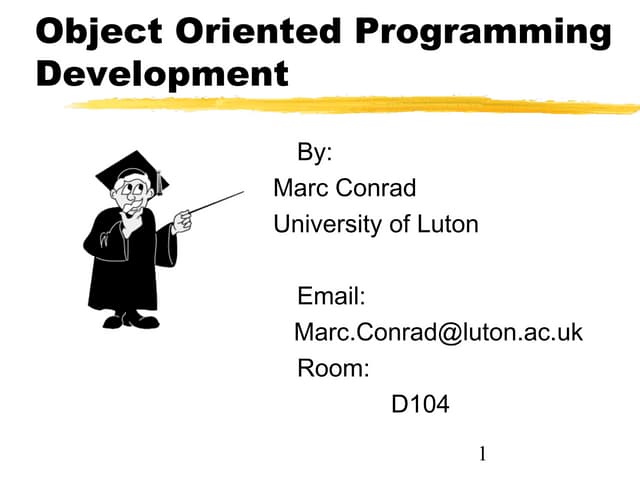 Object Oriented Programming Development

By:
Marc Conrad
University of Luton

Email:
Marc.Conrad@luton.ac.uk
Room:
D104

1